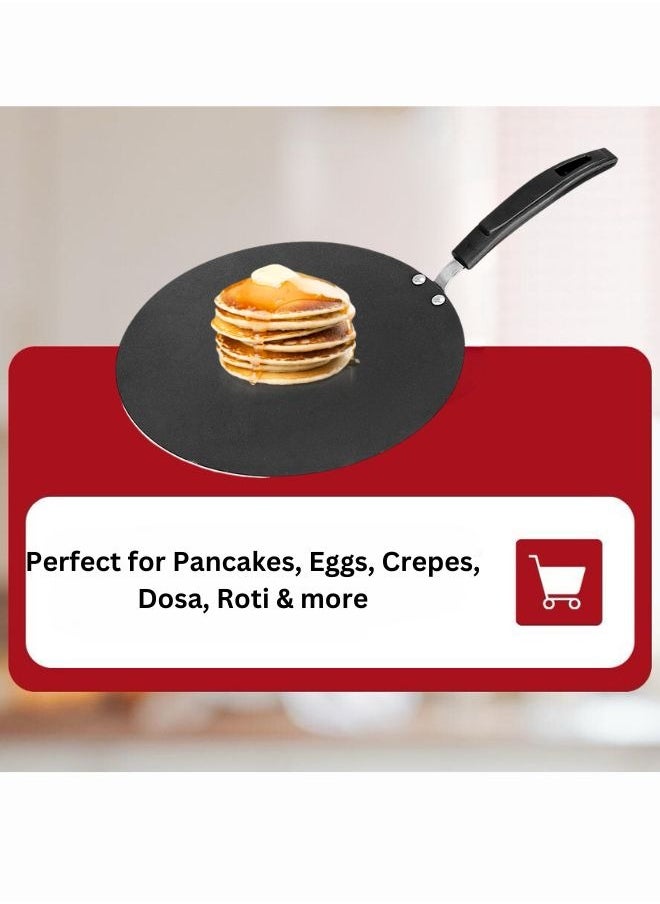 Perfect for Pancakes, Eggs, Crepes, Dosa, Roti & more